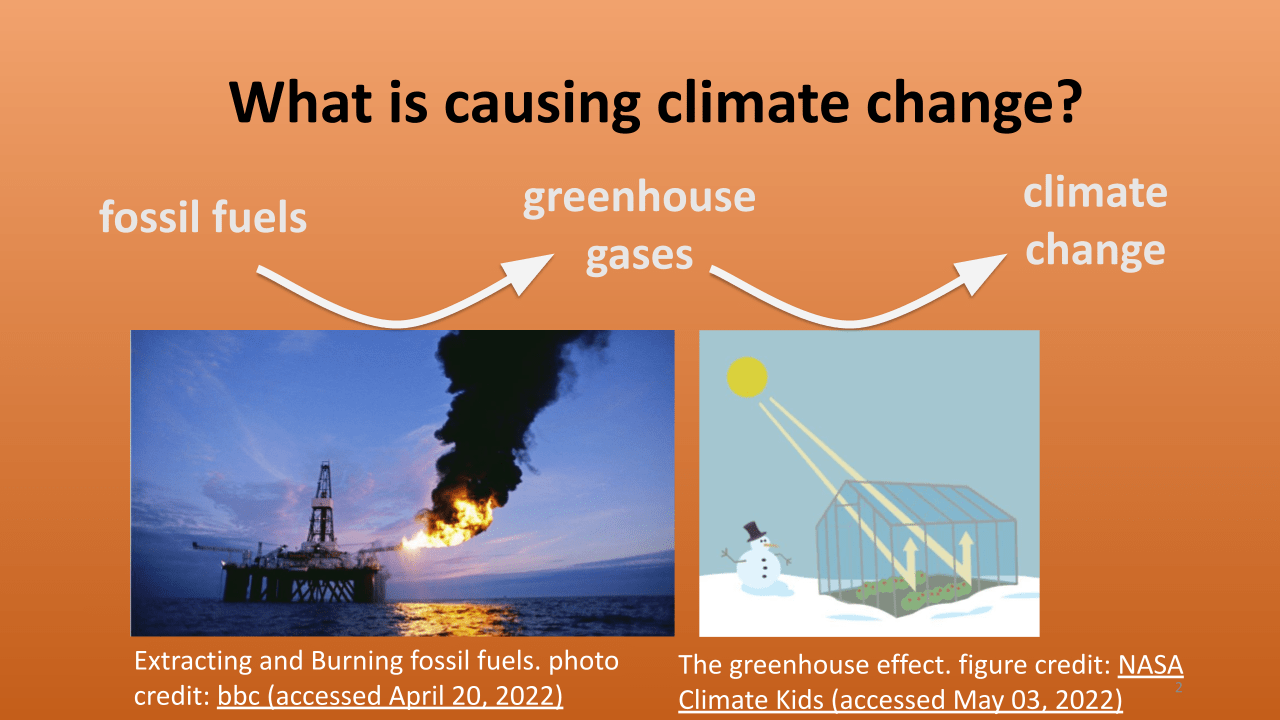 What is causing climate change?

fossil fuels

greenhouse gases

climate change

Extracting and Burning fossil fuels. photo credit: bbc (accessed April 20, 2022)

The greenhouse effect. figure credit: NASA Climate Kids (accessed May 03, 2022)

2